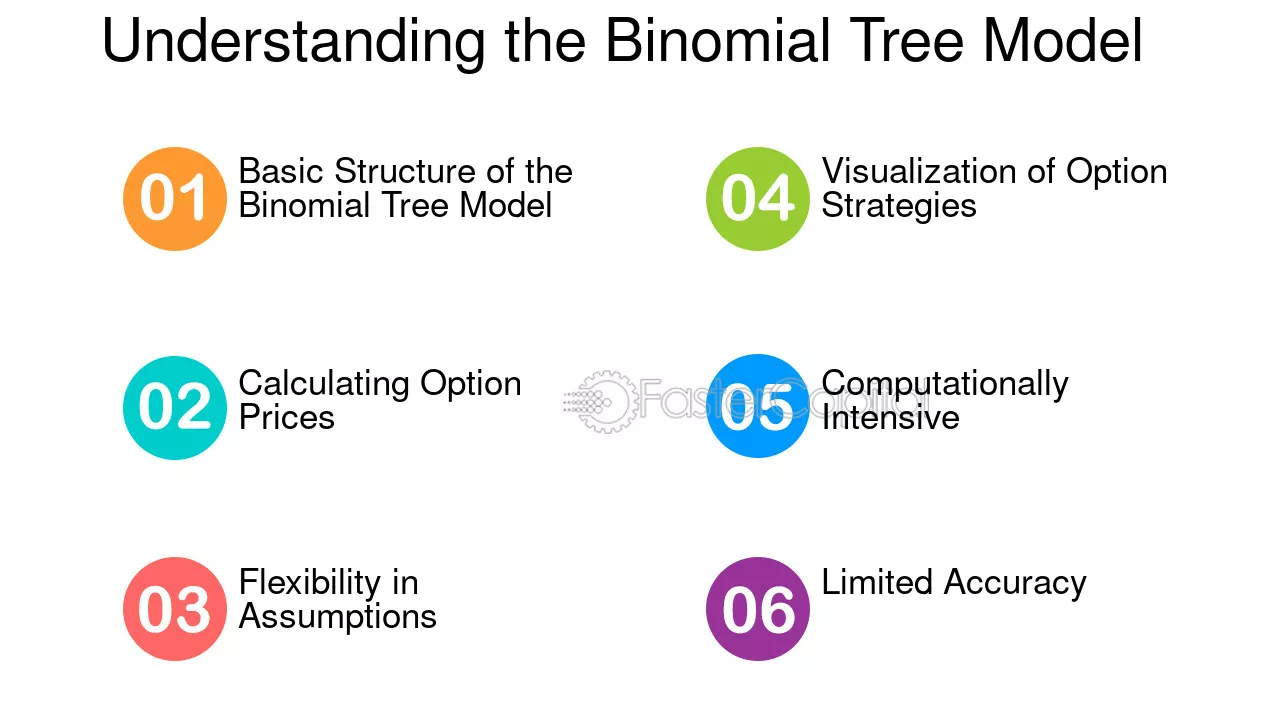 Understanding the Binomial Tree Model

01 Basic Structure of the Binomial Tree Model

02 Calculating Option Prices

03 Flexibility in Assumptions

04 Visualization of Option Strategies

05 Computationally Intensive

06 Limited Accuracy

FasterCapital